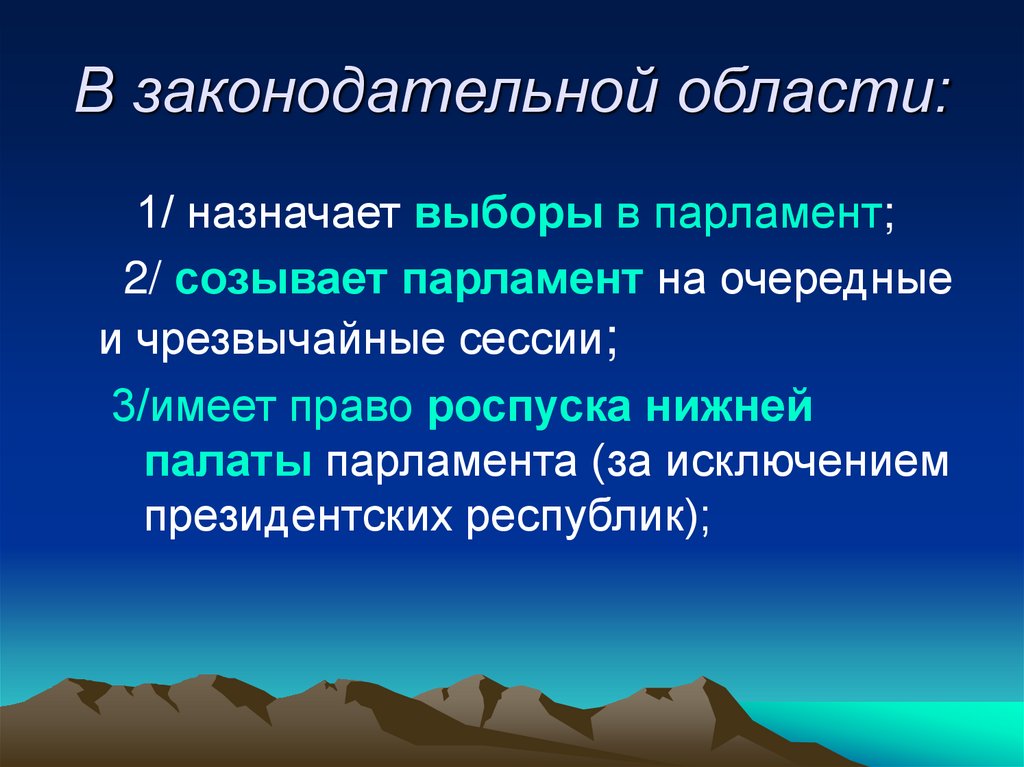 В законодательной области:

1/ назначает выборы в парламент;

2/ созывает парламент на очередные и чрезвычайные сессии;

3/имеет право роспуска нижней палаты парламента (за исключением президентских республик);